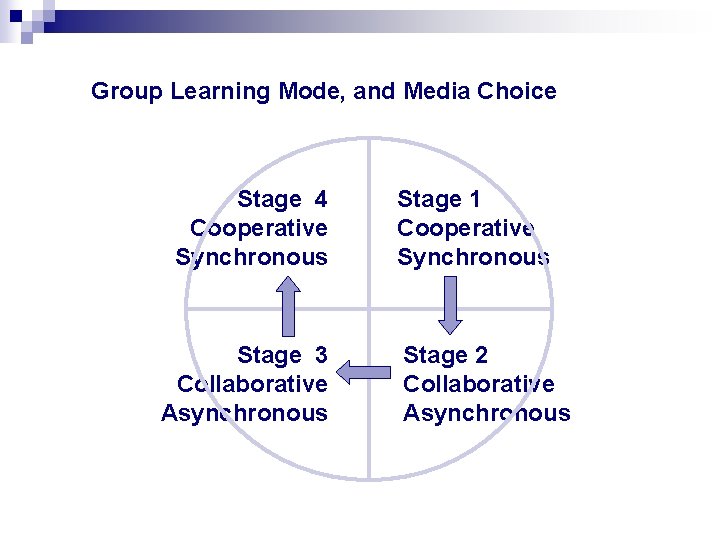 Group Learning Mode, and Media Choice

Stage 4
Cooperative
Synchronous

Stage 1
Cooperative
Synchronous

Stage 3
Collaborative
Asynchronous

Stage 2
Collaborative
Asynchronous